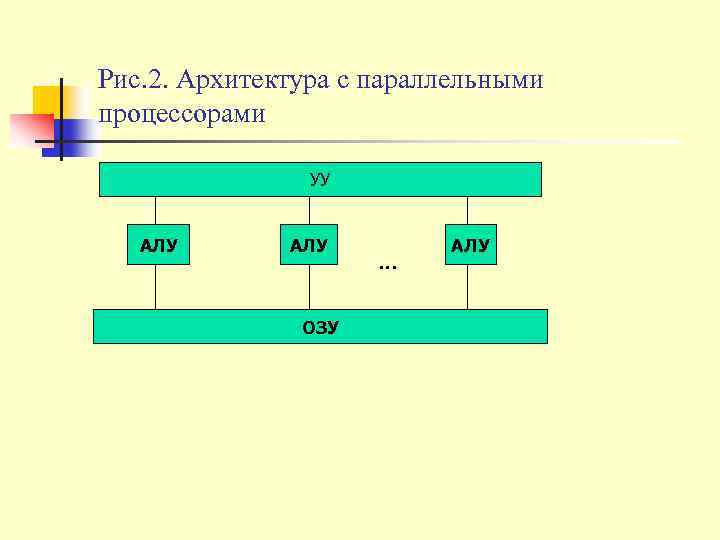 Рис.2. Архитектура с параллельными процессорами

УУ

АЛУ

АЛУ

...

АЛУ

ОЗУ